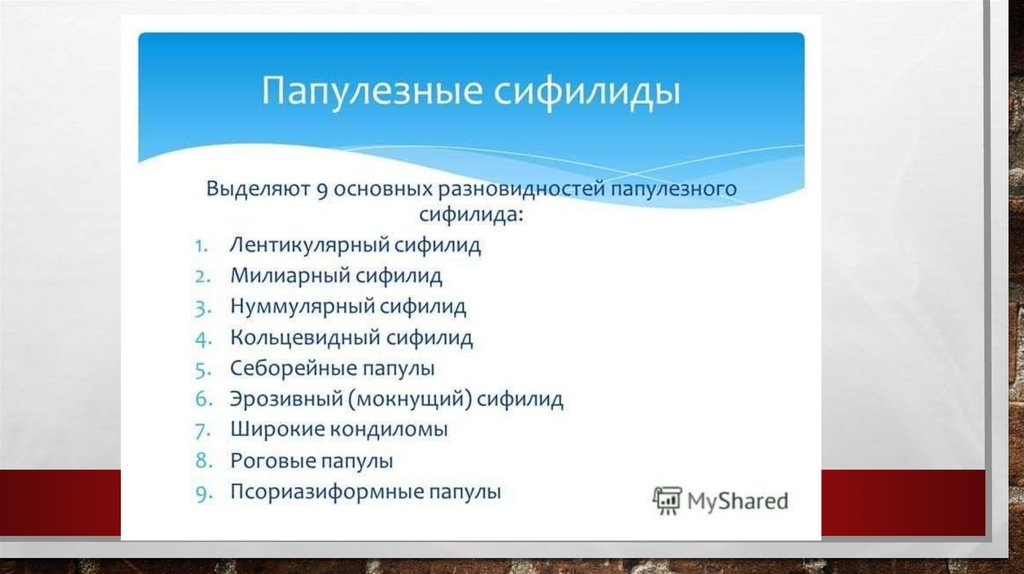 Папулезные сифилиды

Выделяют 9 основных разновидностей папулезного сифилида:

1. Лентикулярный сифилид
2. Милиарный сифилид
3. Нуммулярный сифилид
4. Кольцевидный сифилид
5. Себорейные папулы
6. Эрозивный (мокнущий) сифилид
7. Широкие кондиломы
8. Роговые папулы
9. Псориазиформные папулы

MyShared